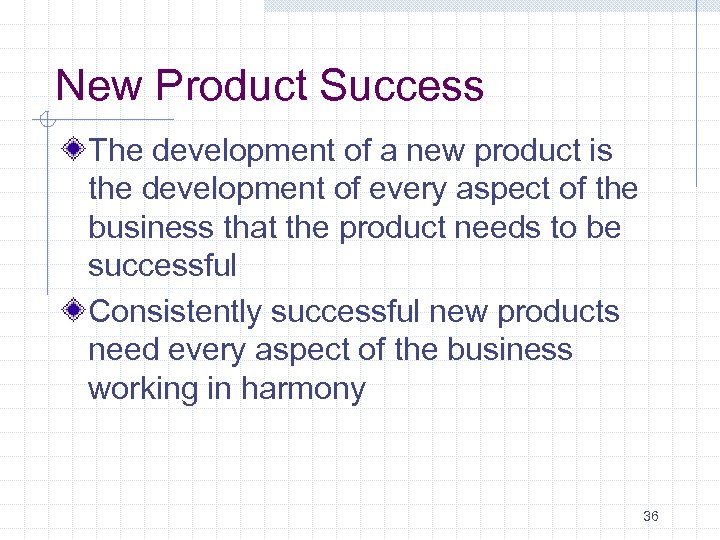 New Product Success

The development of a new product is the development of every aspect of the business that the product needs to be successful

Consistently successful new products need every aspect of the business working in harmony

36